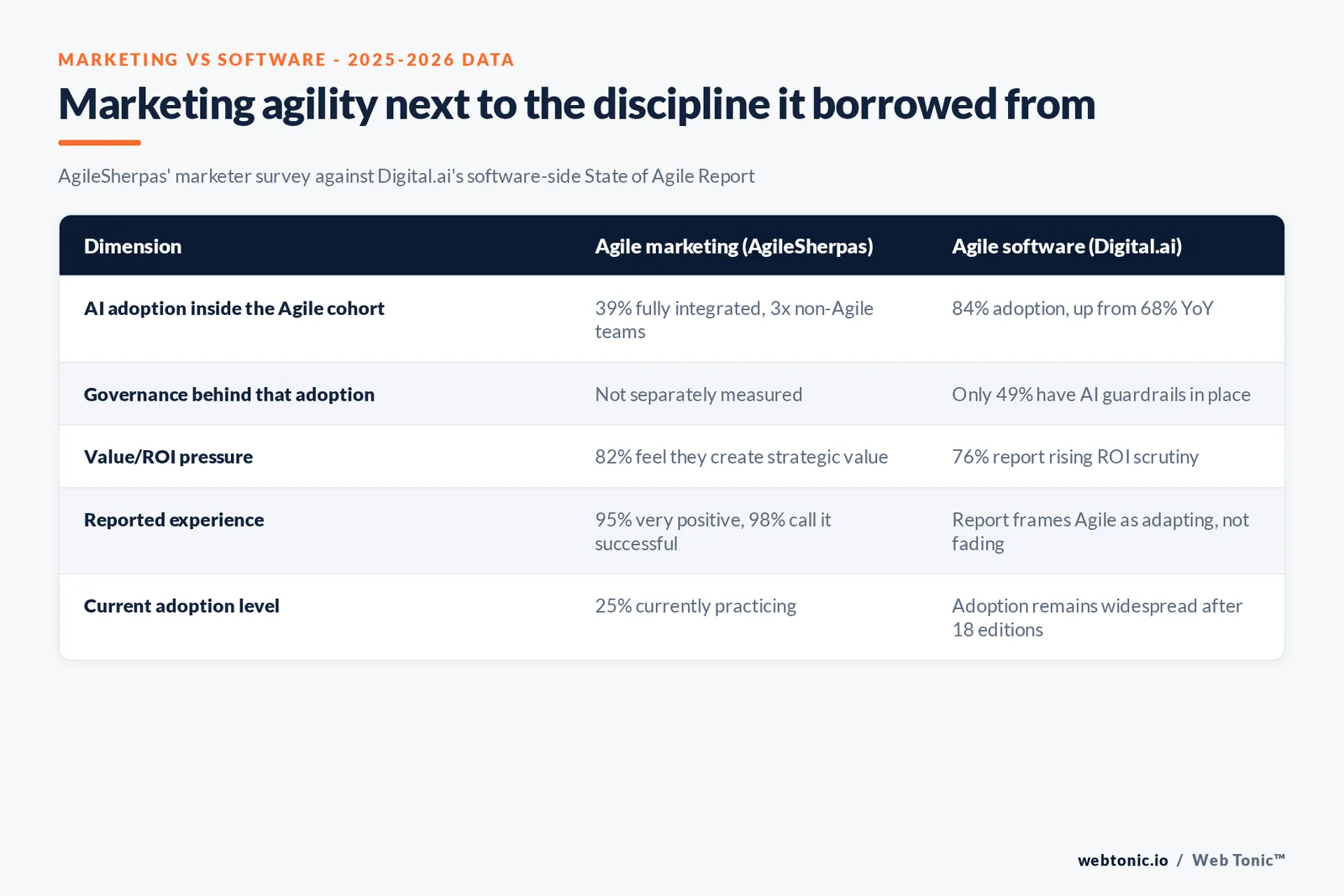 MARKETING VS SOFTWARE - 2025-2026 DATA

Marketing agility next to the discipline it borrowed from

AgileSherpas' marketer survey against Digital.ai's software-side State of Agile Report

| Dimension | Agile marketing (AgileSherpas) | Agile software (Digital.ai) |
|---|---|---|
| AI adoption inside the Agile cohort | 39% fully integrated, 3x non-Agile teams | 84% adoption, up from 68% YoY |
| Governance behind that adoption | Not separately measured | Only 49% have AI guardrails in place |
| Value/ROI pressure | 82% feel they create strategic value | 76% report rising ROI scrutiny |
| Reported experience | 95% very positive, 98% call it successful | Report frames Agile as adapting, not fading |
| Current adoption level | 25% currently practicing | Adoption remains widespread after 18 editions |

webtonic.io / Web Tonic™